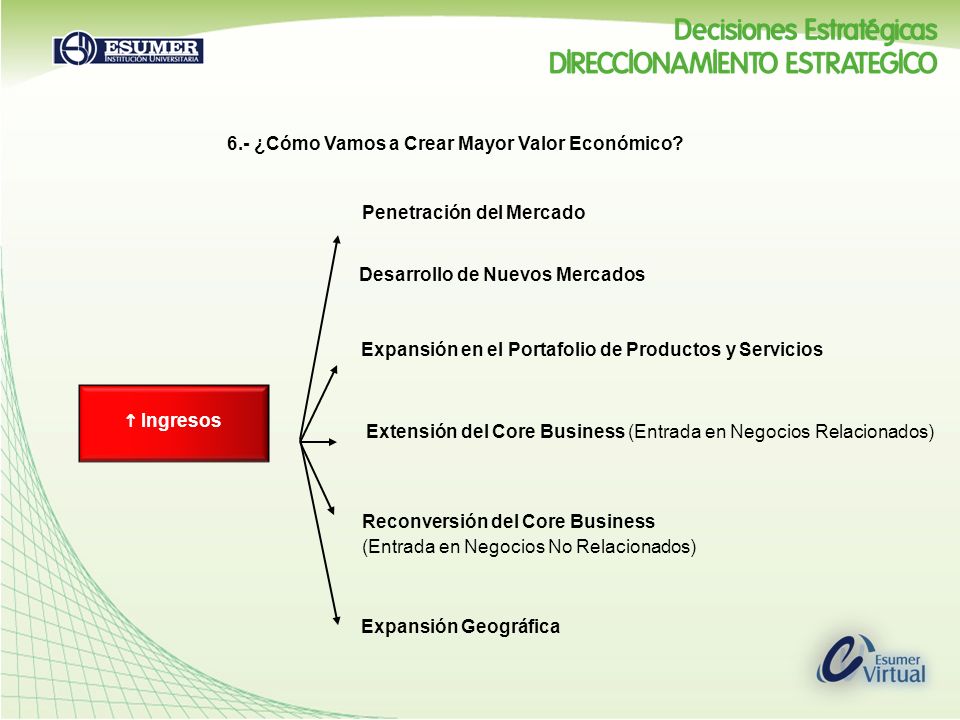 ESUMER
INSTITUCIÓN UNIVERSITARIA

Decisiones Estratégicas
DIRECCIONAMIENTO ESTRATEGICO

6.- ¿Cómo Vamos a Crear Mayor Valor Económico?

↑ Ingresos

Penetración del Mercado

Desarrollo de Nuevos Mercados

Expansión en el Portafolio de Productos y Servicios

Extensión del Core Business (Entrada en Negocios Relacionados)

Reconversión del Core Business
(Entrada en Negocios No Relacionados)

Expansión Geográfica

Esumer Virtual